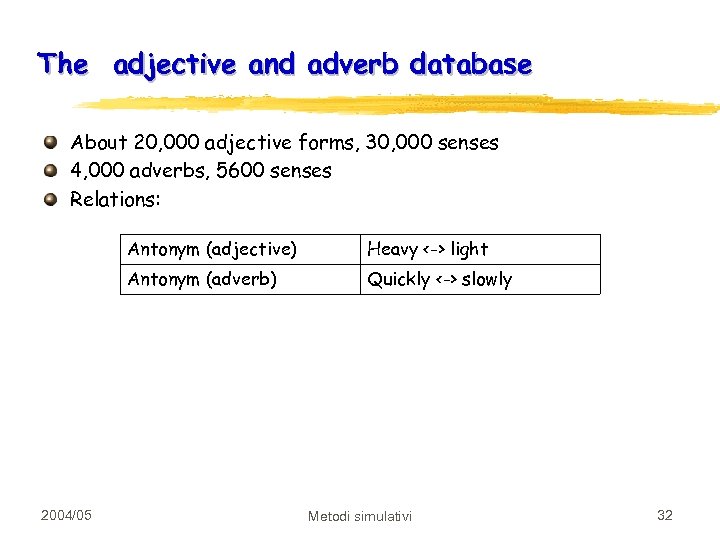 The adjective and adverb database

About 20,000 adjective forms, 30,000 senses
4,000 adverbs, 5600 senses
Relations:

| Antonym (adjective) | Heavy <-> light |
|---|---|
| Antonym (adverb) | Quickly <-> slowly |

2004/05

Metodi simulativi

32